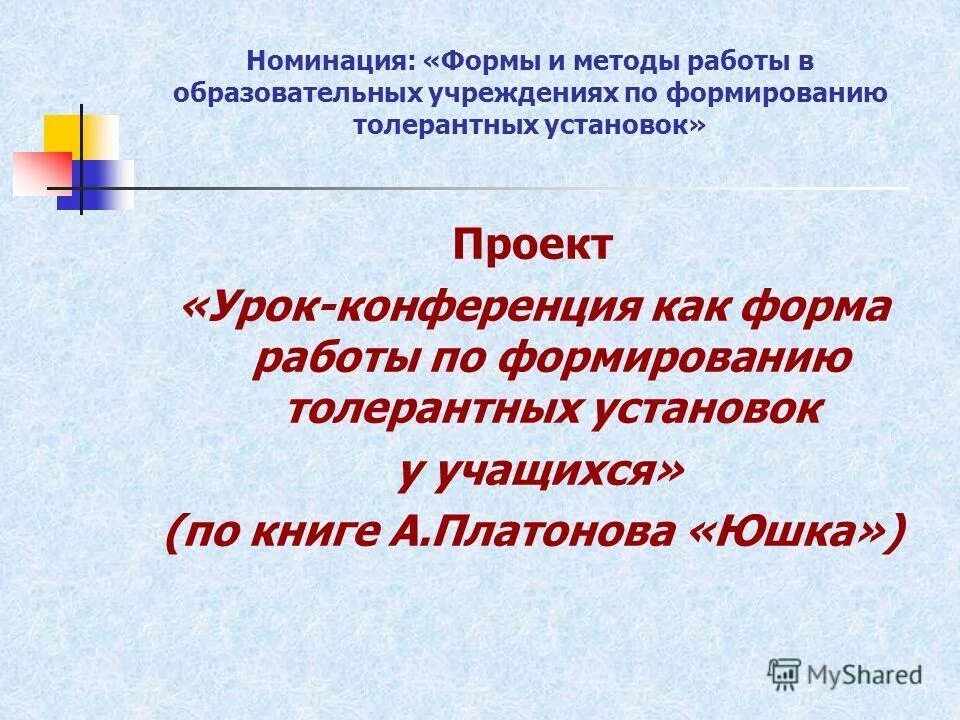 Номинация: «Формы и методы работы в образовательных учреждениях по формированию толерантных установок»

Проект
«Урок-конференция как форма работы по формированию толерантных установок у учащихся»
(по книге А.Платонова «Юшка»)

MyShared